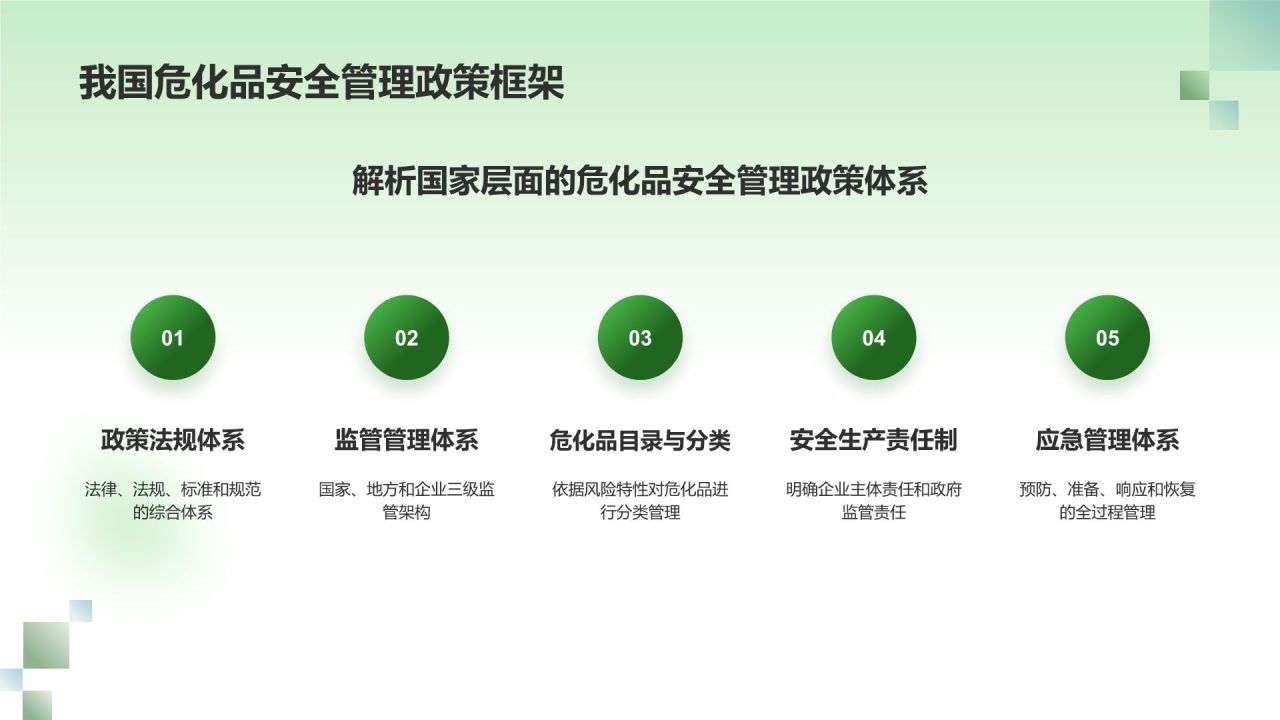 我国危化品安全管理政策框架

解析国家层面的危化品安全管理政策体系

01

政策法规体系

法律、法规、标准和规范的综合体系

02

监管管理体系

国家、地方和企业三级监管架构

03

危化品目录与分类

依据风险特性对危化品进行分类管理

04

安全生产责任制

明确企业主体责任和政府监管责任

05

应急管理体系

预防、准备、响应和恢复的全过程管理